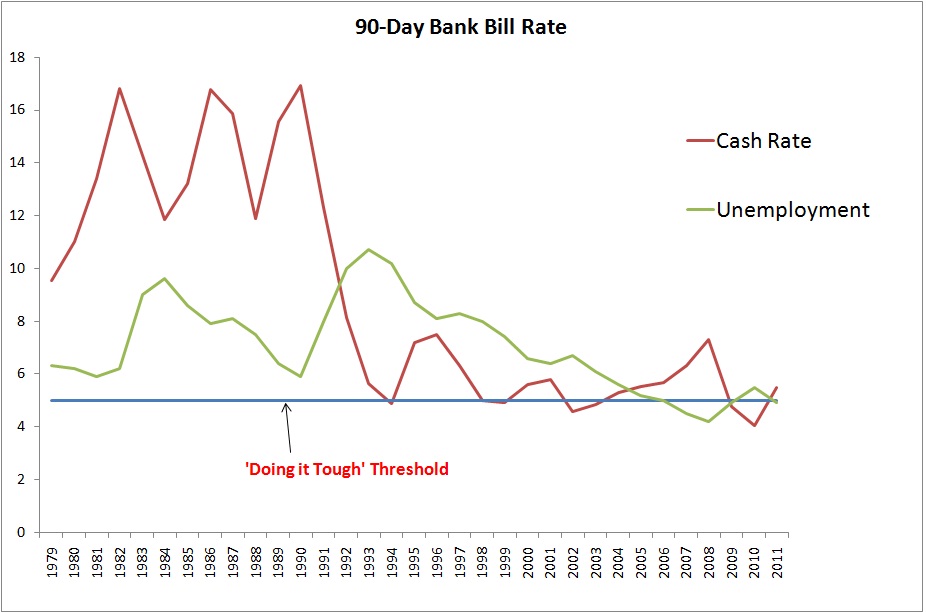 90-Day Bank Bill Rate

18
16
14
12
10
8
6
4
2
0

Cash Rate

Unemployment

'Doing it Tough' Threshold

1979 1980 1981 1982 1983 1984 1985 1986 1987 1988 1989 1990 1991 1992 1993 1994 1995 1996 1997 1998 1999 2000 2001 2002 2003 2004 2005 2006 2007 2008 2009 2010 2011